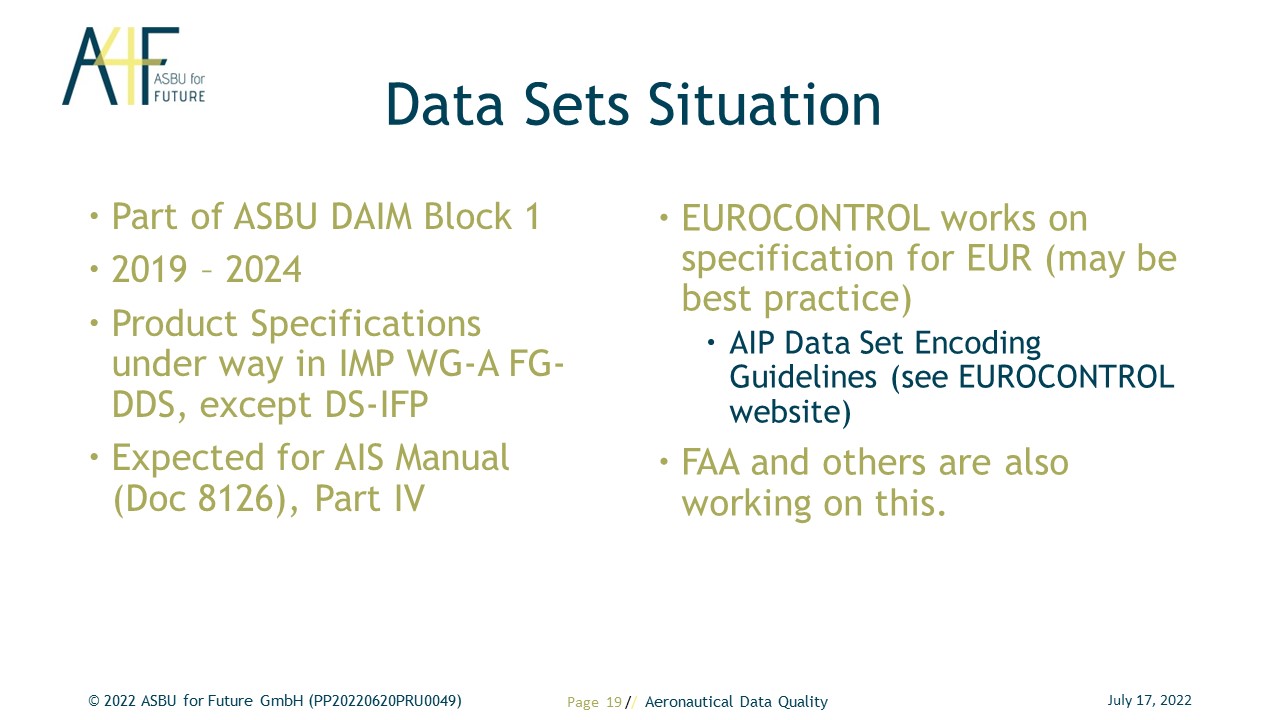 A4F ASBU for FUTURE

Data Sets Situation

• Part of ASBU DAIM Block 1
• 2019 – 2024
• Product Specifications under way in IMP WG-A FG-DDS, except DS-IFP
• Expected for AIS Manual (Doc 8126), Part IV

• EUROCONTROL works on specification for EUR (may be best practice)
• AIP Data Set Encoding Guidelines (see EUROCONTROL website)
• FAA and others are also working on this.

© 2022 ASBU for Future GmbH (PP20220620PRU0049)

Page 19 // Aeronautical Data Quality

July 17, 2022